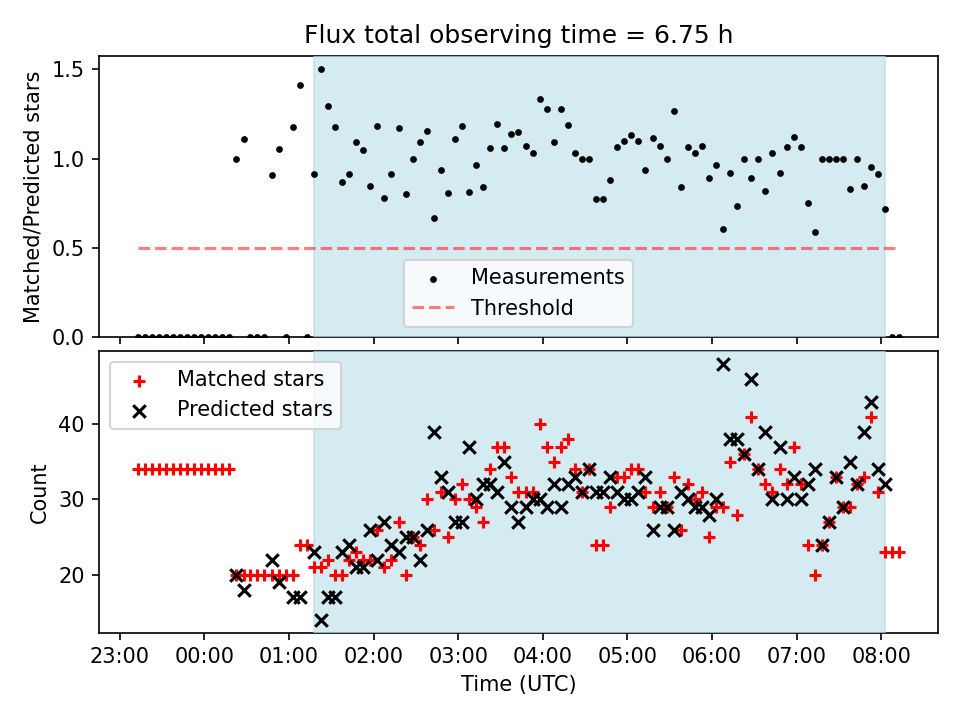 Flux total observing time = 6.75 h

Matched/Predicted stars

1.5
1.0
0.5
0.0

Measurements
Threshold

Matched stars
Predicted stars

Count

40
30
20

23:00 00:00 01:00 02:00 03:00 04:00 05:00 06:00 07:00 08:00

Time (UTC)